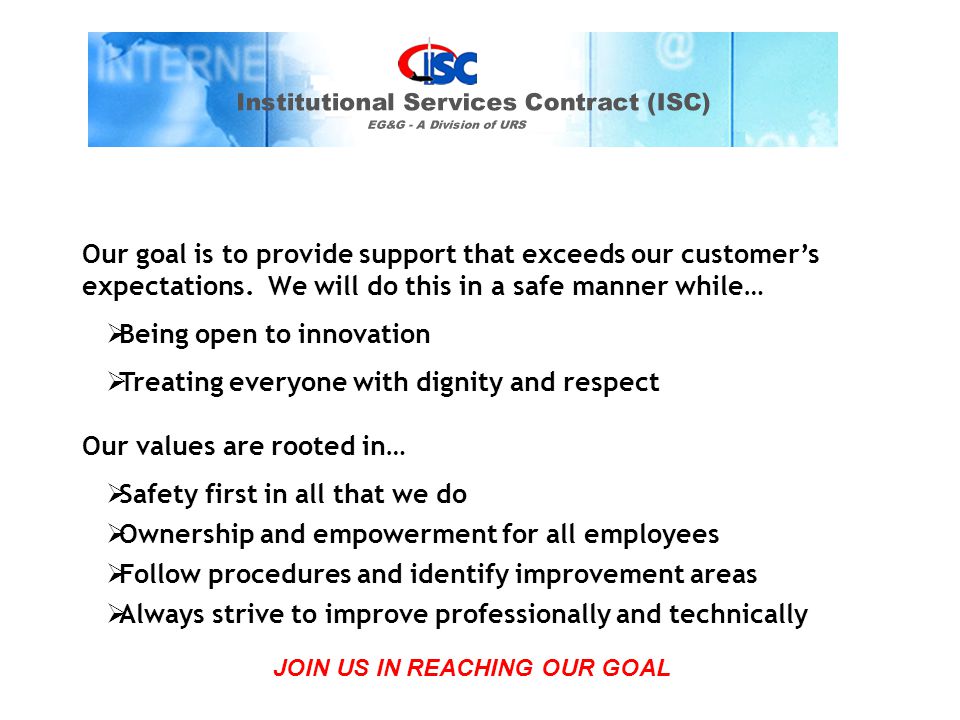 INTERNET

ISC

Institutional Services Contract (ISC)

EG&G - A Division of URS

Our goal is to provide support that exceeds our customer's expectations. We will do this in a safe manner while…

➢Being open to innovation

➢Treating everyone with dignity and respect

Our values are rooted in…

➢Safety first in all that we do

➢Ownership and empowerment for all employees

➢Follow procedures and identify improvement areas

➢Always strive to improve professionally and technically

JOIN US IN REACHING OUR GOAL